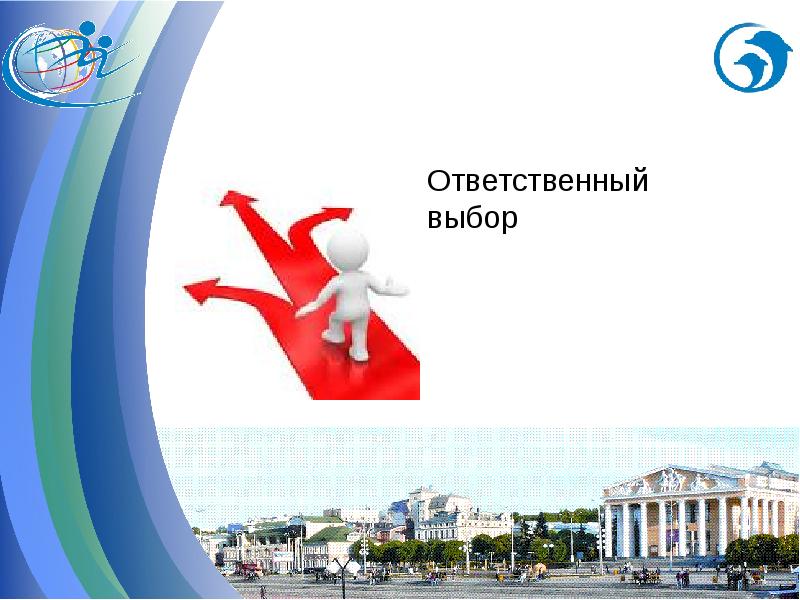 Ответственный выбор